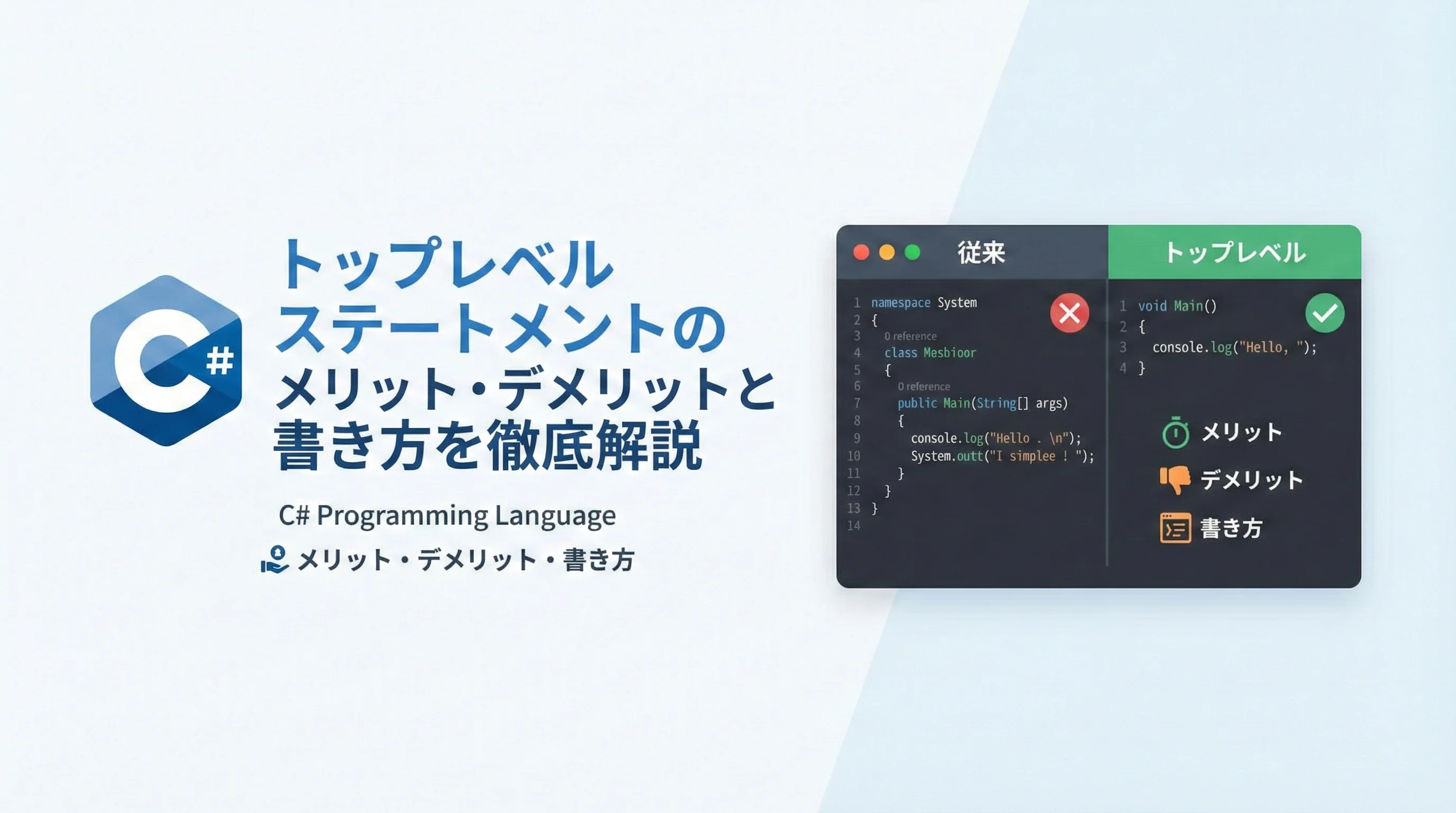 C#

トップレベル
ステートメントの
メリット・デメリットと
書き方を徹底解説

C# Programming Language

メリット・デメリット・書き方

従来

1 namespace System
2 {
3 0 reference
4 class Mesbioor
5 {
6 0 reference
7 public Main(String[] args)
8 {
9 console.log("Hello . \n");
10 System.outt("I simplee ! ");
11 }
12 }
13 }
14

トップレベル

1 void Main()
2 {
3 console.log("Hello, ");
4 }

メリット

デメリット

書き方